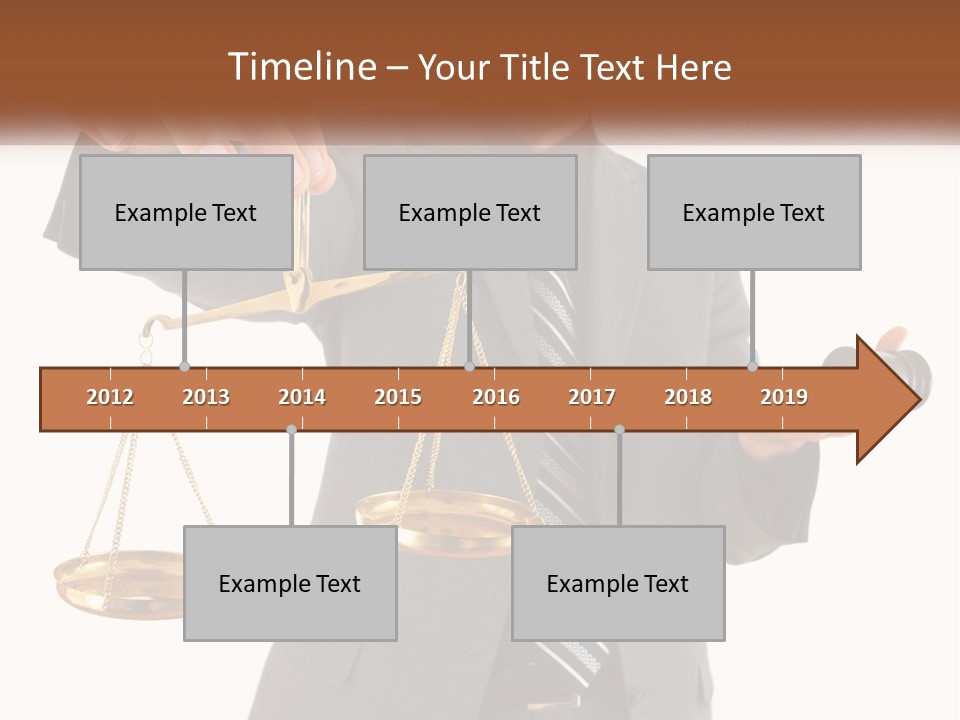 Timeline – Your Title Text Here

Example Text

Example Text

Example Text

2012 2013 2014 2015 2016 2017 2018 2019

Example Text

Example Text